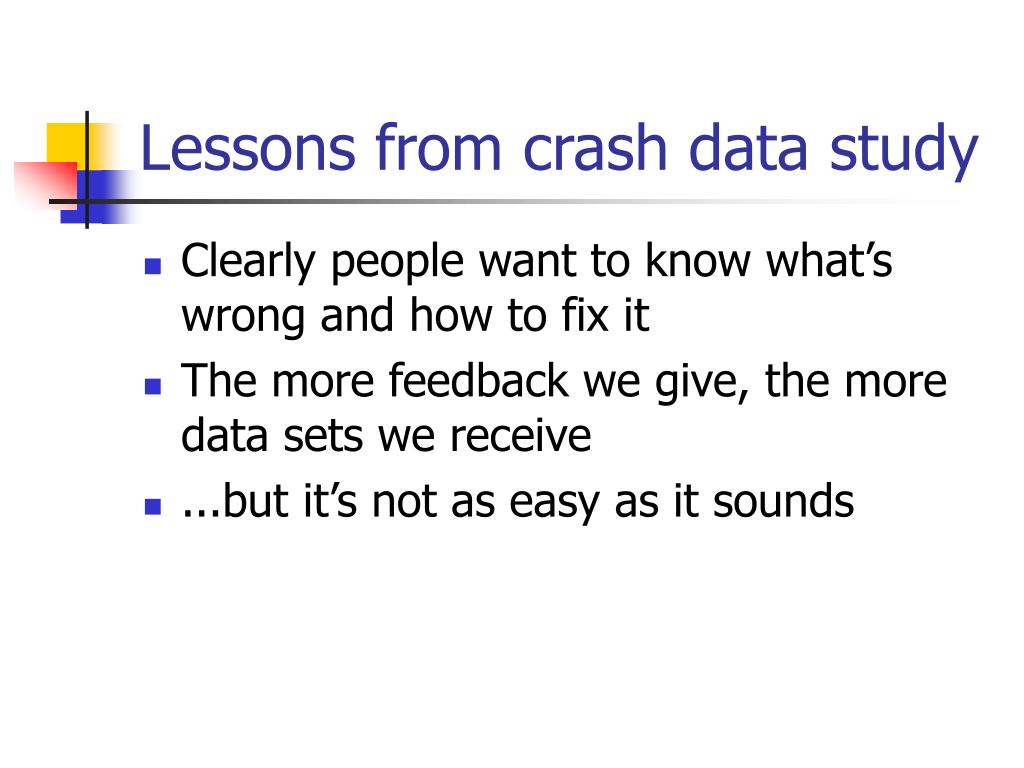 Lessons from crash data study

- Clearly people want to know what’s wrong and how to fix it
- The more feedback we give, the more data sets we receive
- ...but it’s not as easy as it sounds